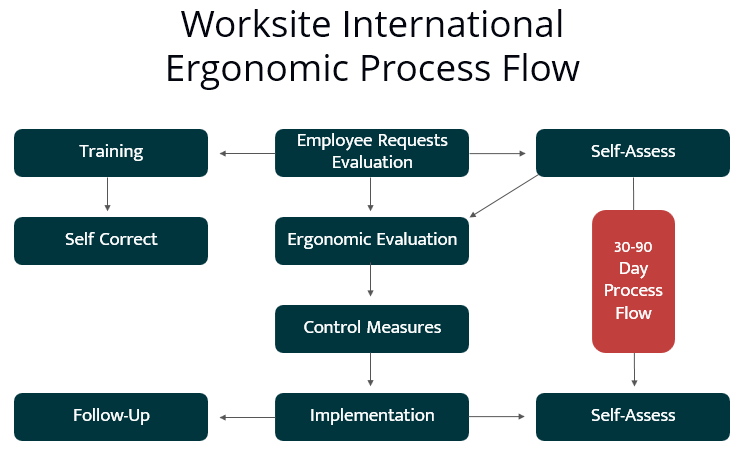 Worksite International Ergonomic Process Flow

Training

Employee Requests Evaluation

Self-Assess

Self Correct

Ergonomic Evaluation

30-90 Day Process Flow

Control Measures

Follow-Up

Implementation

Self-Assess